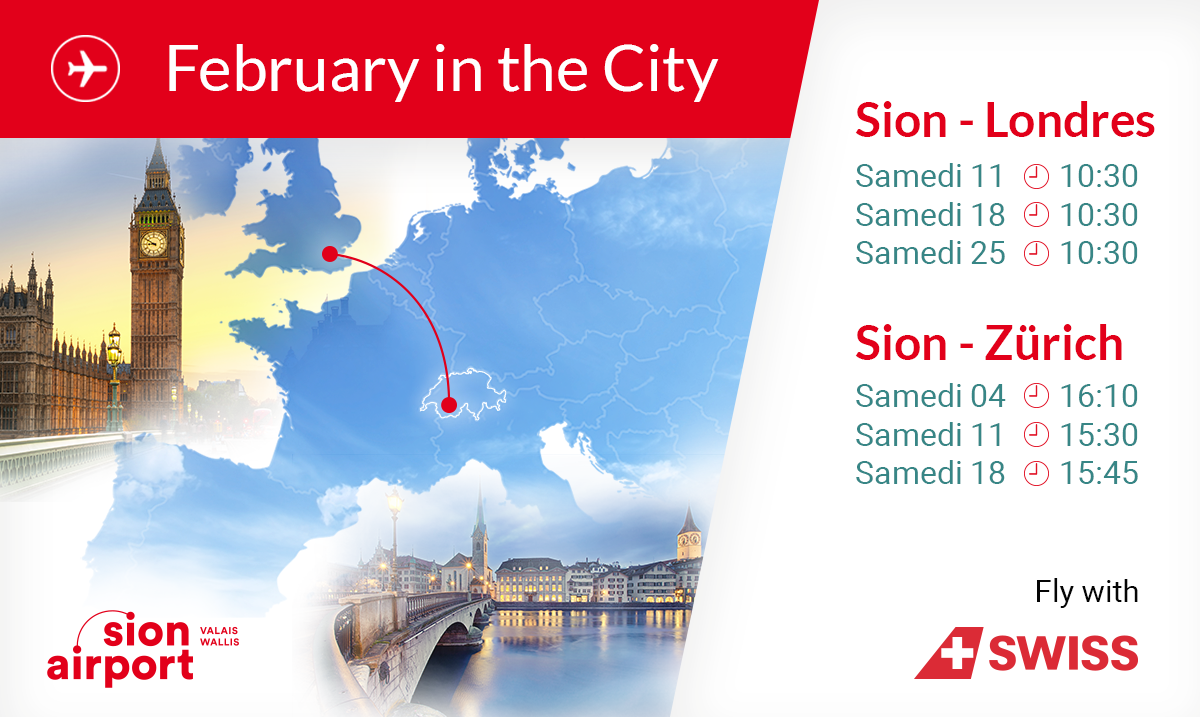 February in the City

Sion - Londres
Samedi 11 10:30
Samedi 18 10:30
Samedi 25 10:30

Sion - Zürich
Samedi 04 16:10
Samedi 11 15:30
Samedi 18 15:45

sion airport VALAIS WALLIS

Fly with
SWISS